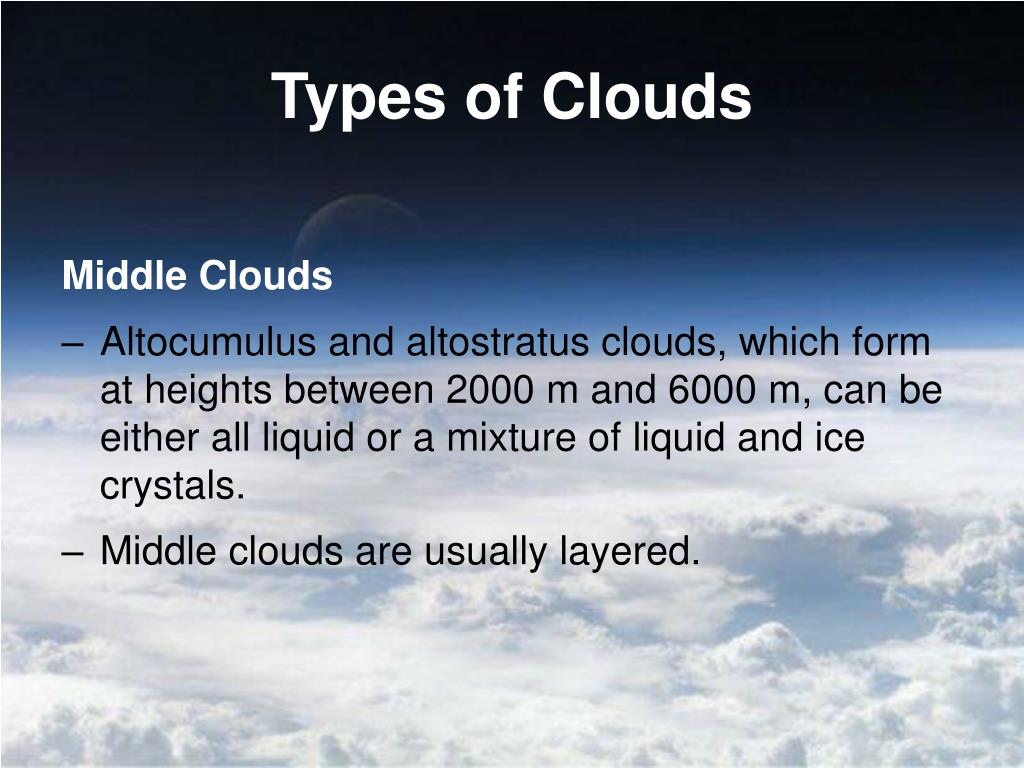 Types of Clouds

Middle Clouds

– Altocumulus and altostratus clouds, which form at heights between 2000 m and 6000 m, can be either all liquid or a mixture of liquid and ice crystals.

– Middle clouds are usually layered.